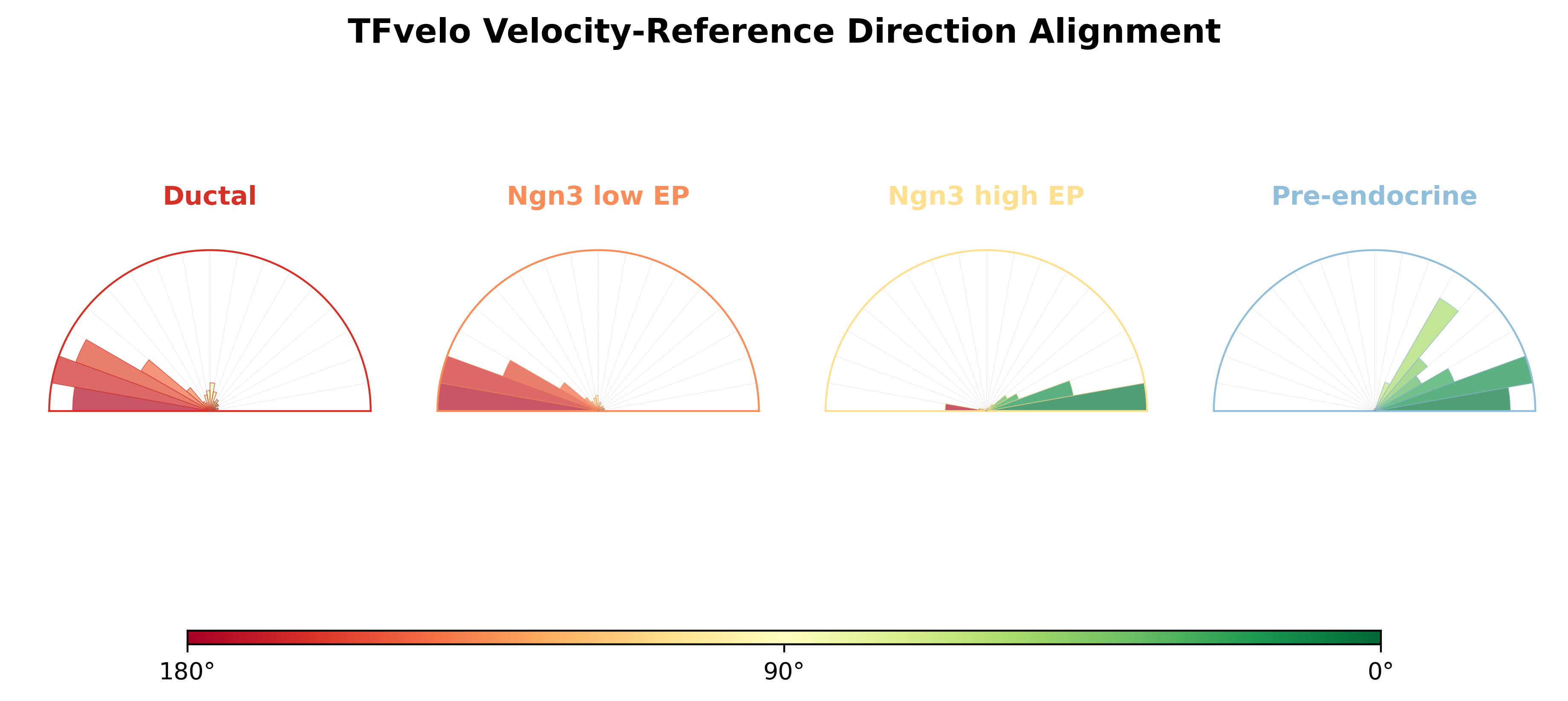 TFvelo Velocity-Reference Direction Alignment

Ductal

Ngn3 low EP

Ngn3 high EP

Pre-endocrine

180°

90°

0°